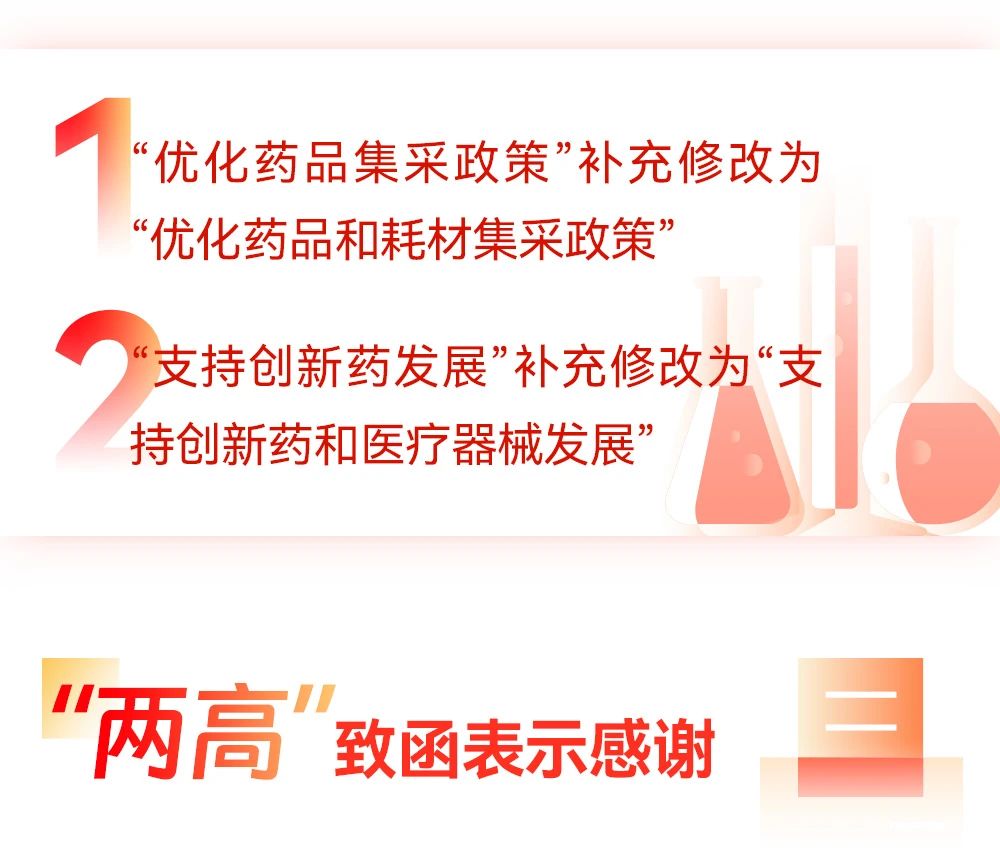 1 “优化药品集采政策”补充修改为“优化药品和耗材集采政策”

2 “支持创新药发展”补充修改为“支持创新药和医疗器械发展”

“两高”致函表示感谢

二